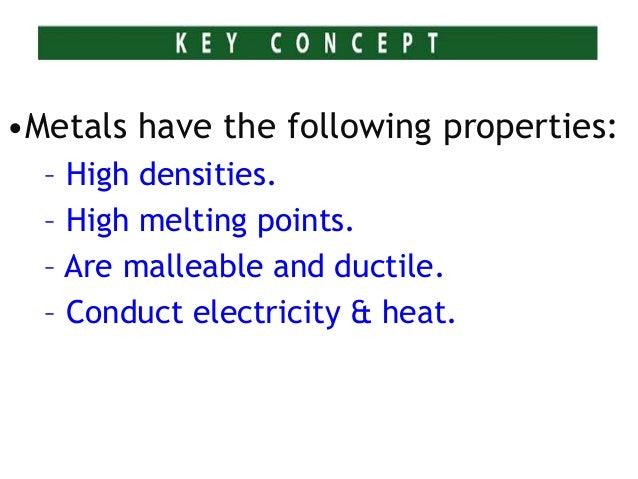 KEY CONCEPT

•Metals have the following properties:
– High densities.
– High melting points.
– Are malleable and ductile.
– Conduct electricity & heat.